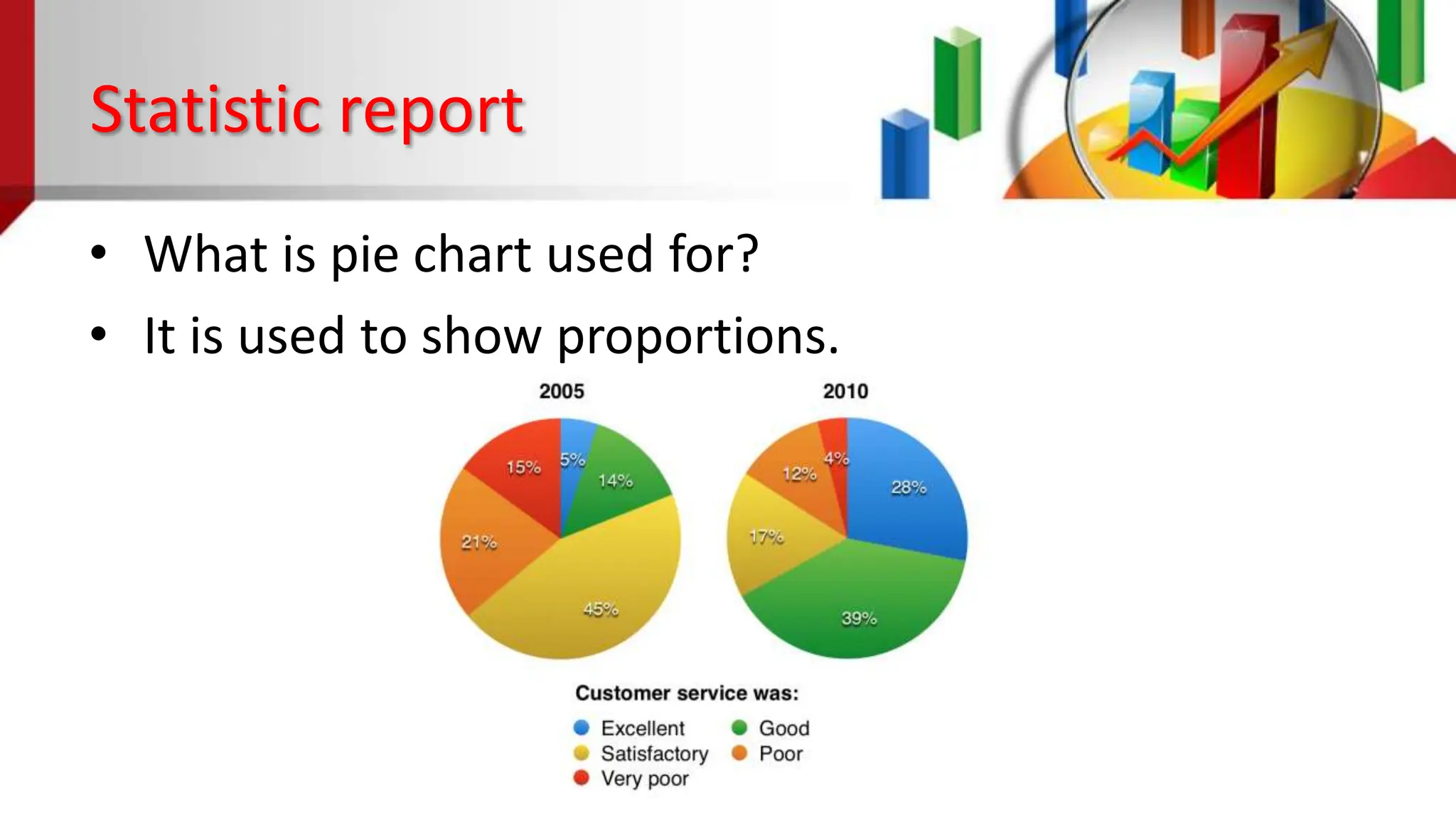 Statistic report

• What is pie chart used for?
• It is used to show proportions.

2005

5%
14%
45%
21%
15%

2010

28%
39%
17%
12%
4%

Customer service was:
Excellent
Good
Satisfactory
Poor
Very poor